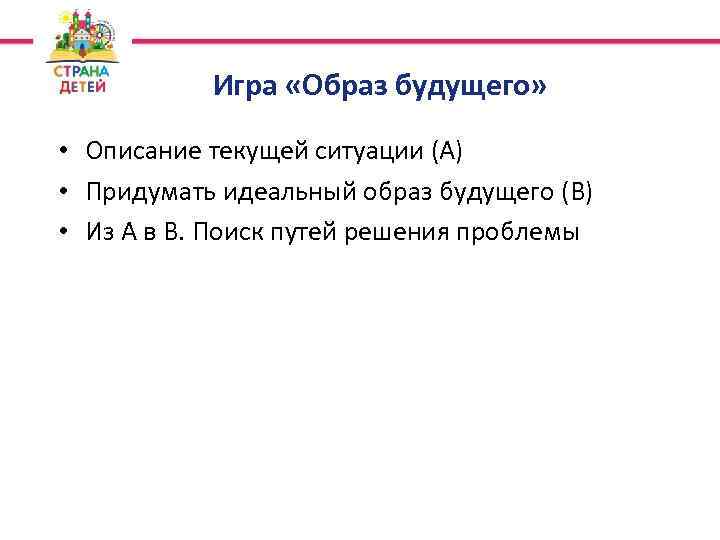 СТРАНА ДЕТЕЙ

Игра «Образ будущего»

• Описание текущей ситуации (А)
• Придумать идеальный образ будущего (В)
• Из А в В. Поиск путей решения проблемы